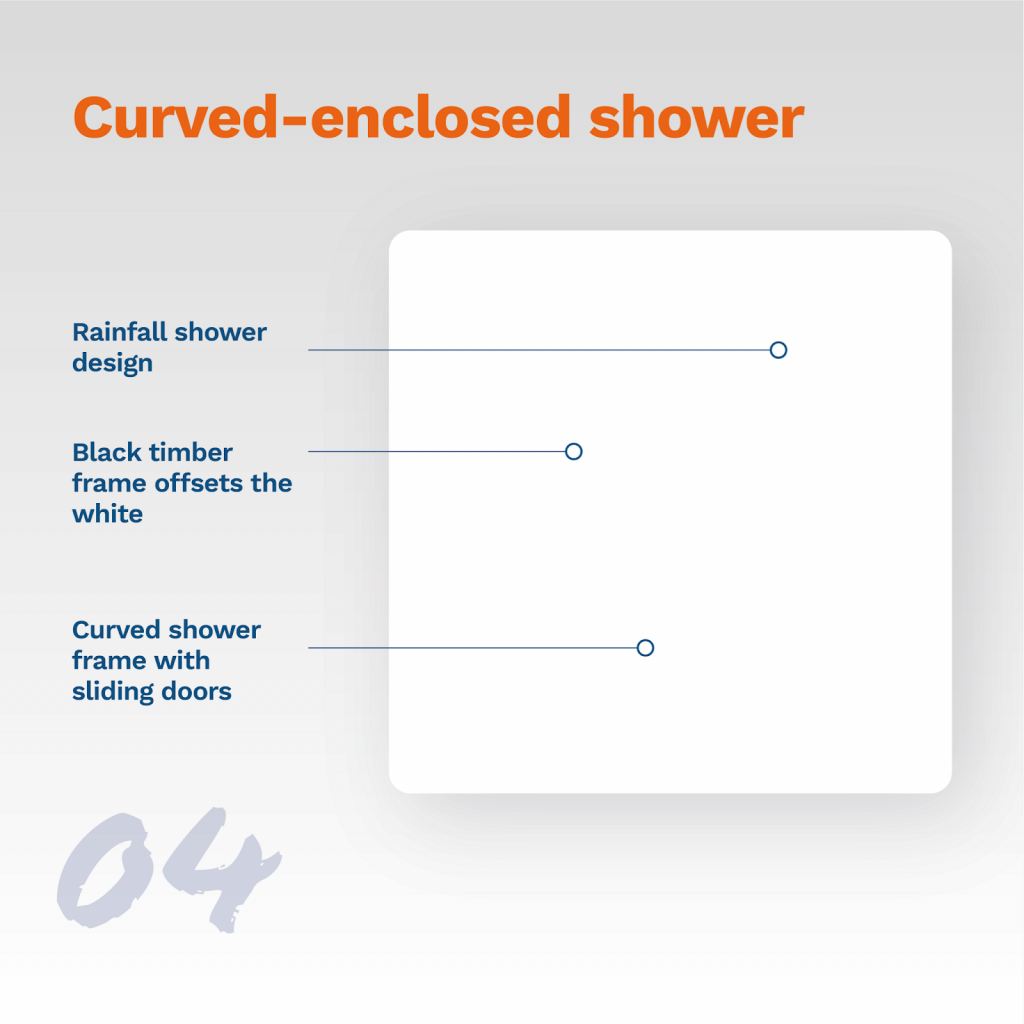 Curved-enclosed shower

Rainfall shower design

Black timber frame offsets the white

Curved shower frame with sliding doors

04